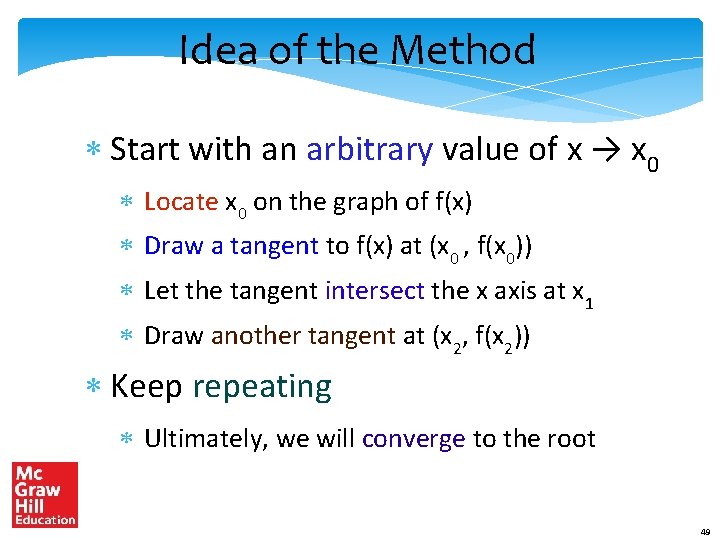 Idea of the Method

* Start with an arbitrary value of x → $x_0$
  * Locate $x_0$ on the graph of f(x)
  * Draw a tangent to f(x) at ($x_0$ , f($x_0$))
  * Let the tangent intersect the x axis at $x_1$
  * Draw another tangent at ($x_2$, f($x_2$))
* Keep repeating
  * Ultimately, we will converge to the root

Mc Graw Hill Education

49